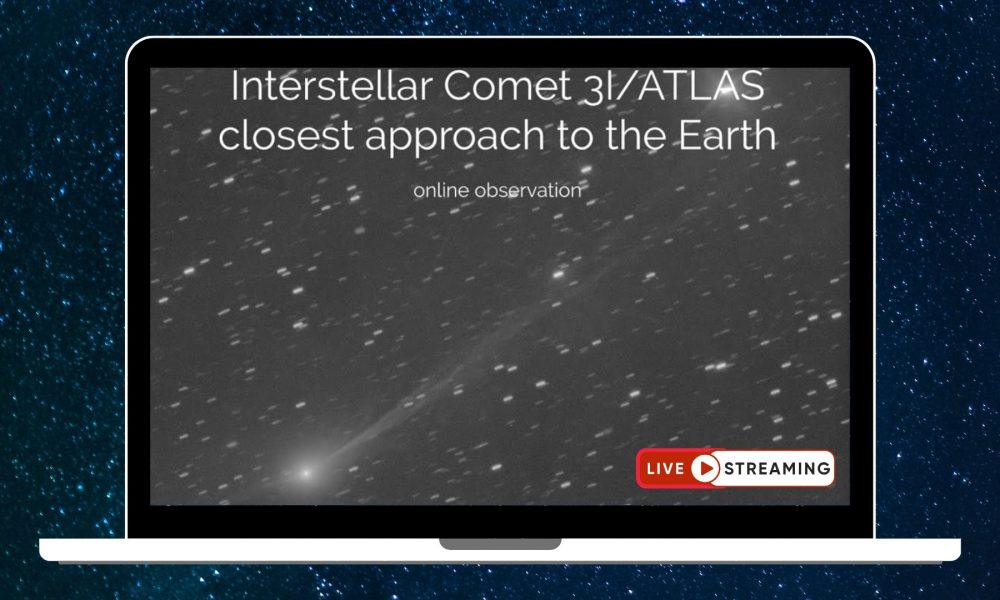 Interstellar Comet 3I/ATLAS closest approach to the Earth

online observation

LIVE STREAMING